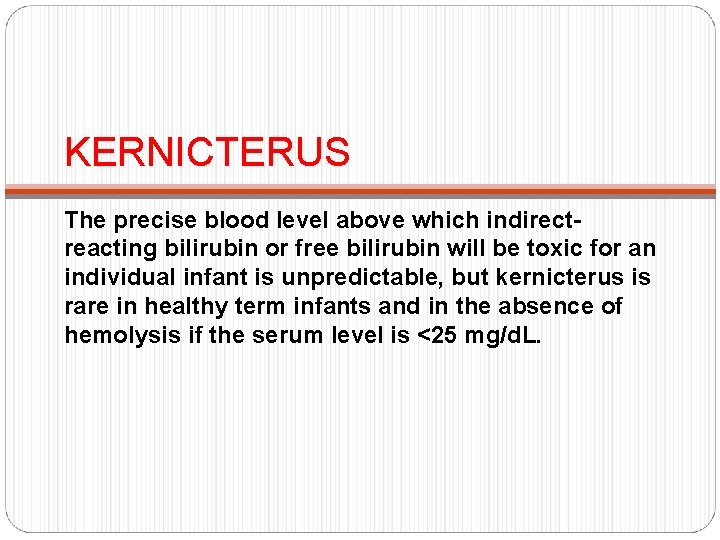 KERNICTERUS

The precise blood level above which indirect-reacting bilirubin or free bilirubin will be toxic for an individual infant is unpredictable, but kernicterus is rare in healthy term infants and in the absence of hemolysis if the serum level is <25 mg/dL.